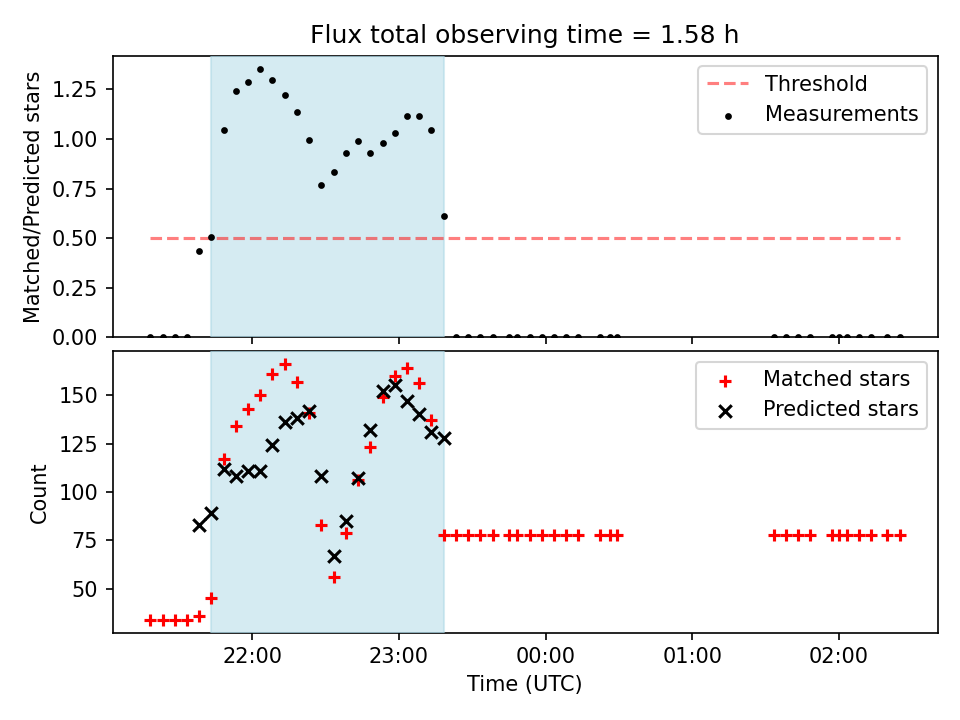 Flux total observing time = 1.58 h

Matched/Predicted stars

1.25
1.00
0.75
0.50
0.25
0.00

Threshold
Measurements

Count

150
125
100
75
50

Matched stars
Predicted stars

22:00
23:00
00:00
01:00
02:00

Time (UTC)